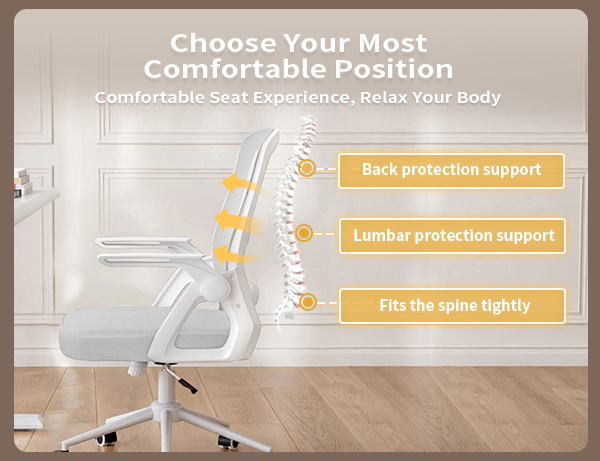 Choose Your Most Comfortable Position

Comfortable Seat Experience, Relax Your Body

Back protection support

Lumbar protection support

Fits the spine tightly